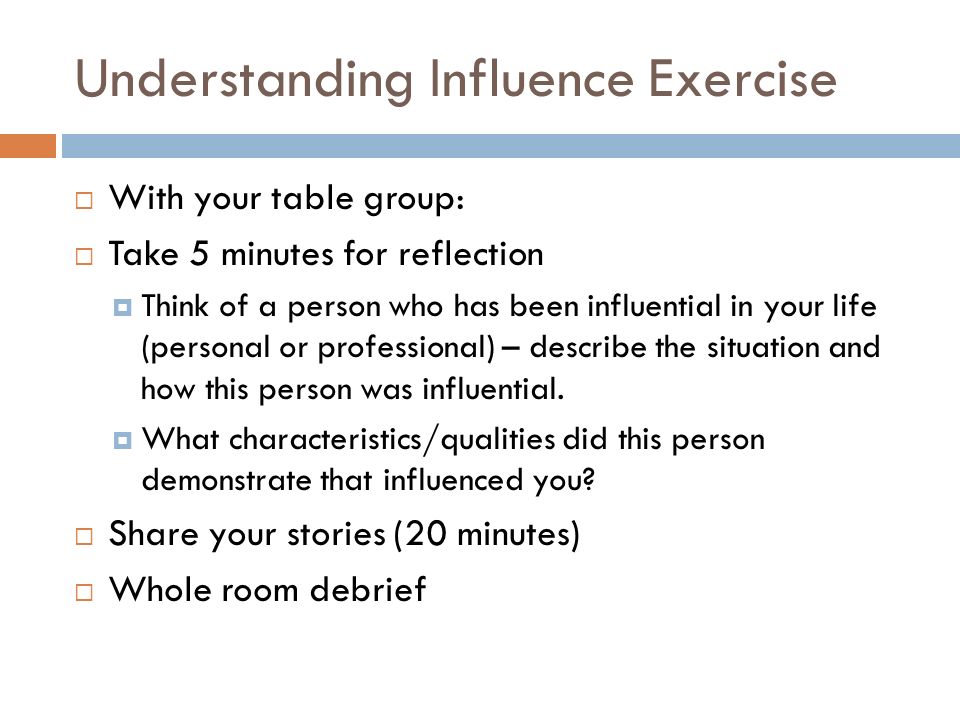 Understanding Influence Exercise

With your table group:

Take 5 minutes for reflection

Think of a person who has been influential in your life (personal or professional) – describe the situation and how this person was influential.

What characteristics/qualities did this person demonstrate that influenced you?

Share your stories (20 minutes)

Whole room debrief